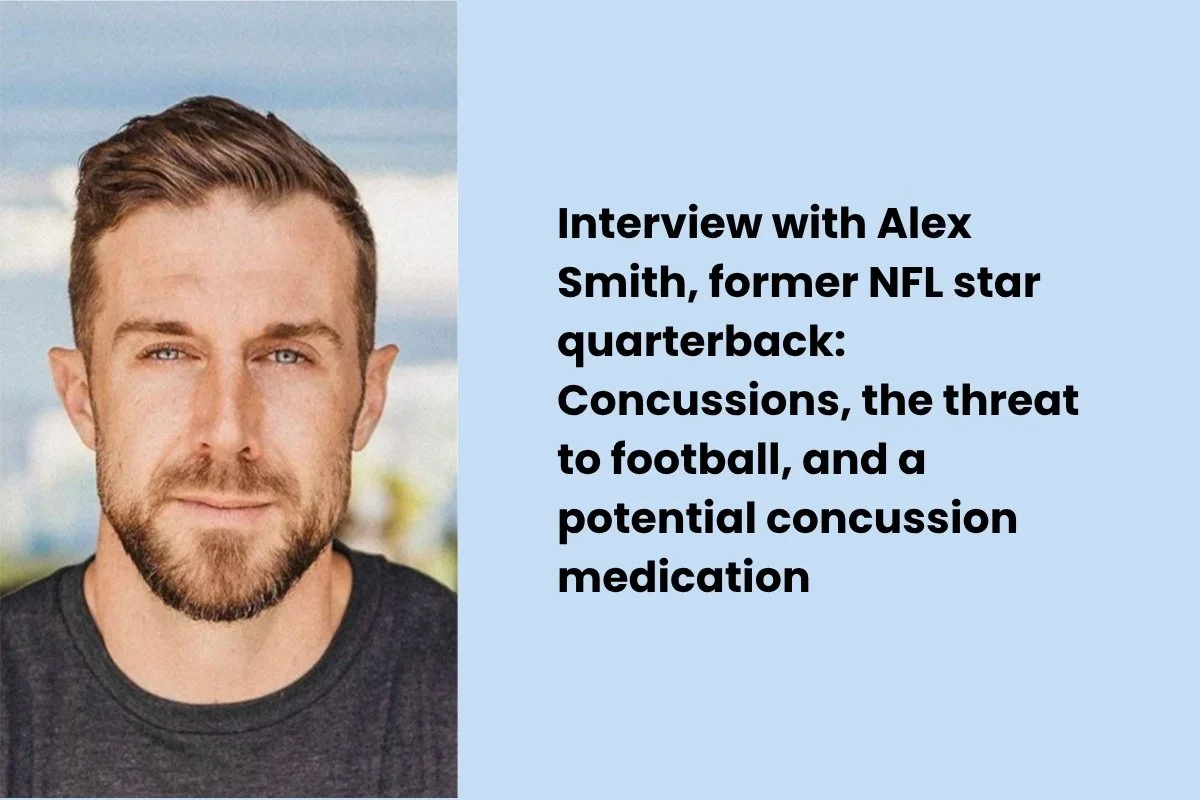 Interview with Alex Smith, former NFL star quarterback: Concussions, the threat to football, and a potential concussion medication